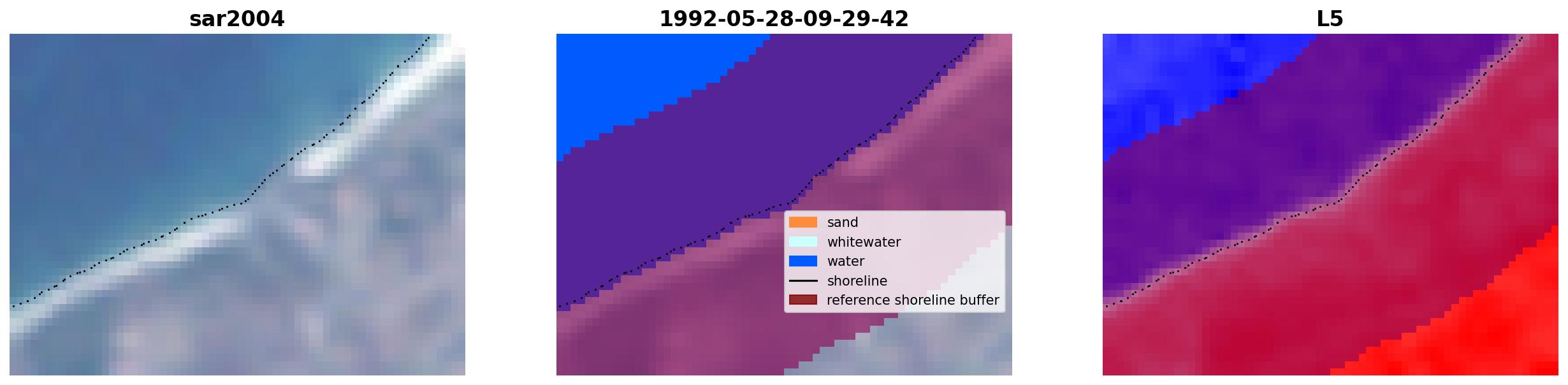 sar2004

1992-05-28-09-29-42

sand
whitewater
water
shoreline
reference shoreline buffer

L5